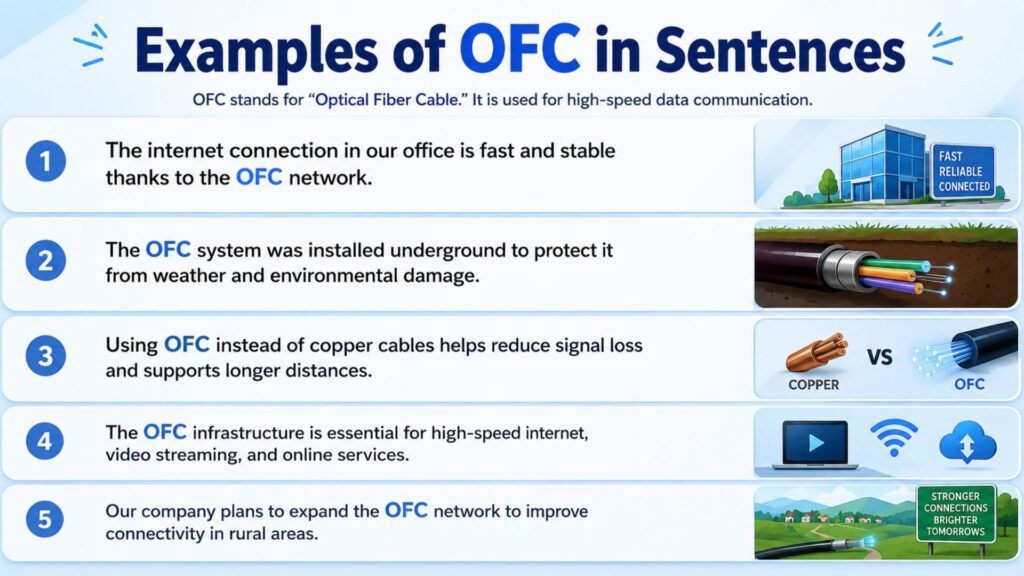 Examples of OFC in Sentences

OFC stands for "Optical Fiber Cable." It is used for high-speed data communication.

1 The internet connection in our office is fast and stable thanks to the OFC network.

FAST
RELIABLE
CONNECTED

2 The OFC system was installed underground to protect it from weather and environmental damage.

3 Using OFC instead of copper cables helps reduce signal loss and supports longer distances.

COPPER VS OFC

4 The OFC infrastructure is essential for high-speed internet, video streaming, and online services.

5 Our company plans to expand the OFC network to improve connectivity in rural areas.

STRONGER
CONNECTIONS
BRIGHTER
TOMORROWS